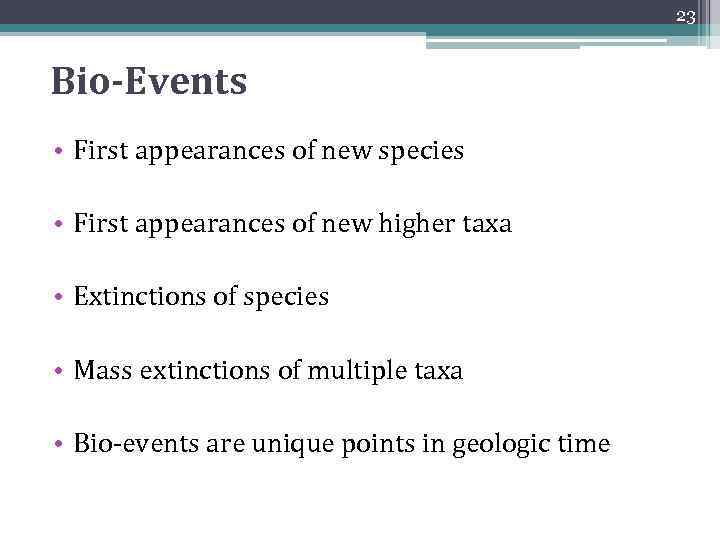 23

Bio-Events

• First appearances of new species

• First appearances of new higher taxa

• Extinctions of species

• Mass extinctions of multiple taxa

• Bio-events are unique points in geologic time